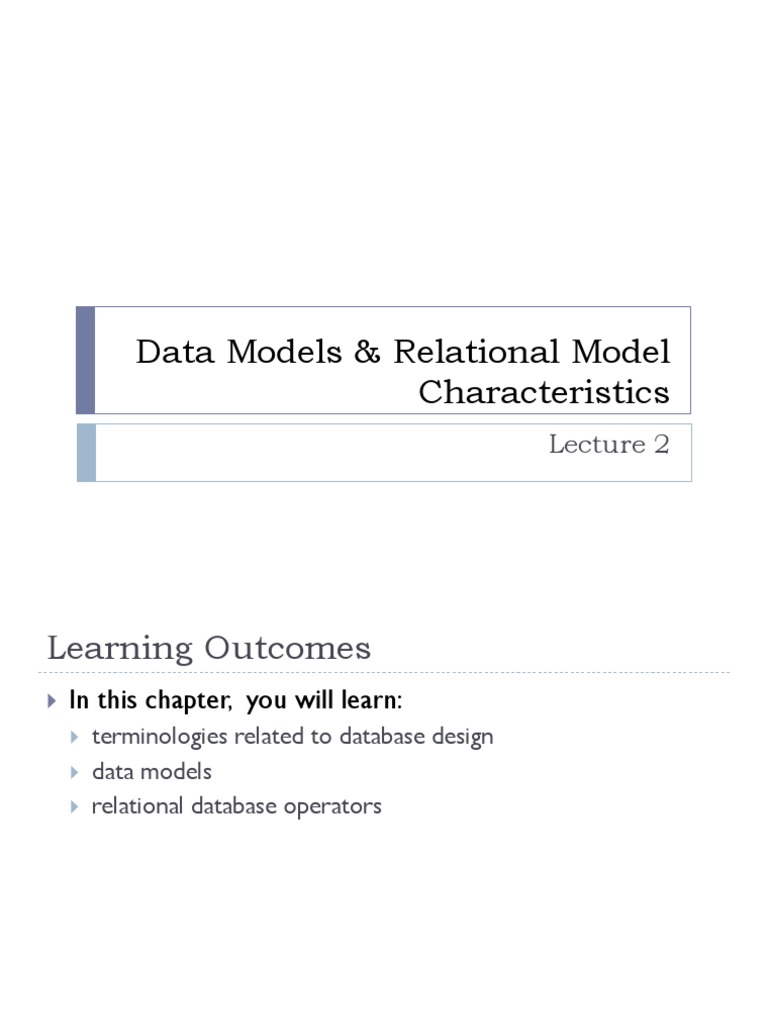 Data Models & Relational Model Characteristics

Lecture 2

Learning Outcomes

In this chapter, you will learn:

terminologies related to database design

data models

relational database operators